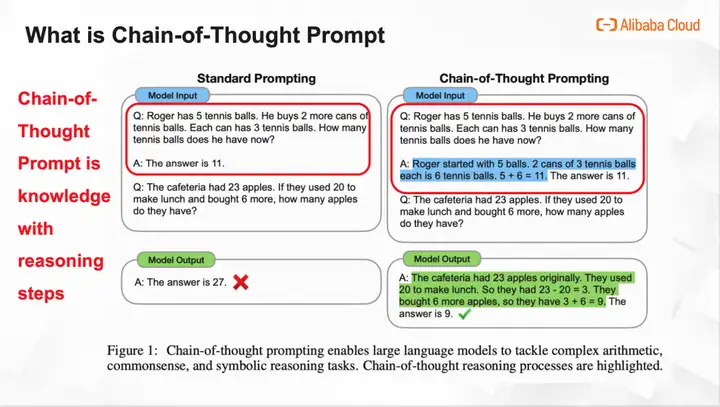 What is Chain-of-Thought Prompt

Alibaba Cloud

Chain-of-Thought Prompt is knowledge with reasoning steps

Standard Prompting

Model Input

Q: Roger has 5 tennis balls. He buys 2 more cans of tennis balls. Each can has 3 tennis balls. How many tennis balls does he have now?

A: The answer is 11.

Q: The cafeteria had 23 apples. If they used 20 to make lunch and bought 6 more, how many apples do they have?

Model Output

A: The answer is 27.

Chain-of-Thought Prompting

Model Input

Q: Roger has 5 tennis balls. He buys 2 more cans of tennis balls. Each can has 3 tennis balls. How many tennis balls does he have now?

A: Roger started with 5 balls. 2 cans of 3 tennis balls each is 6 tennis balls. 5 + 6 = 11. The answer is 11.

Q: The cafeteria had 23 apples. If they used 20 to make lunch and bought 6 more, how many apples do they have?

Model Output

A: The cafeteria had 23 apples originally. They used 20 to make lunch. So they had 23 - 20 = 3. They bought 6 more apples, so they have 3 + 6 = 9. The answer is 9.

Figure 1: Chain-of-thought prompting enables large language models to tackle complex arithmetic, commonsense, and symbolic reasoning tasks. Chain-of-thought reasoning processes are highlighted.